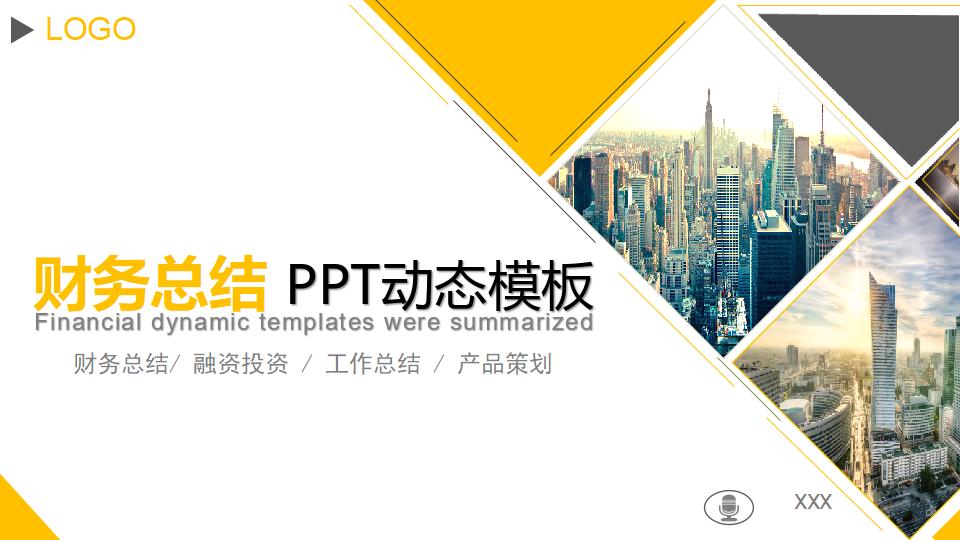 LOGO

财务总结 PPT动态模板

Financial dynamic templates were summarized

财务总结/ 融资投资 / 工作总结 / 产品策划

XXX